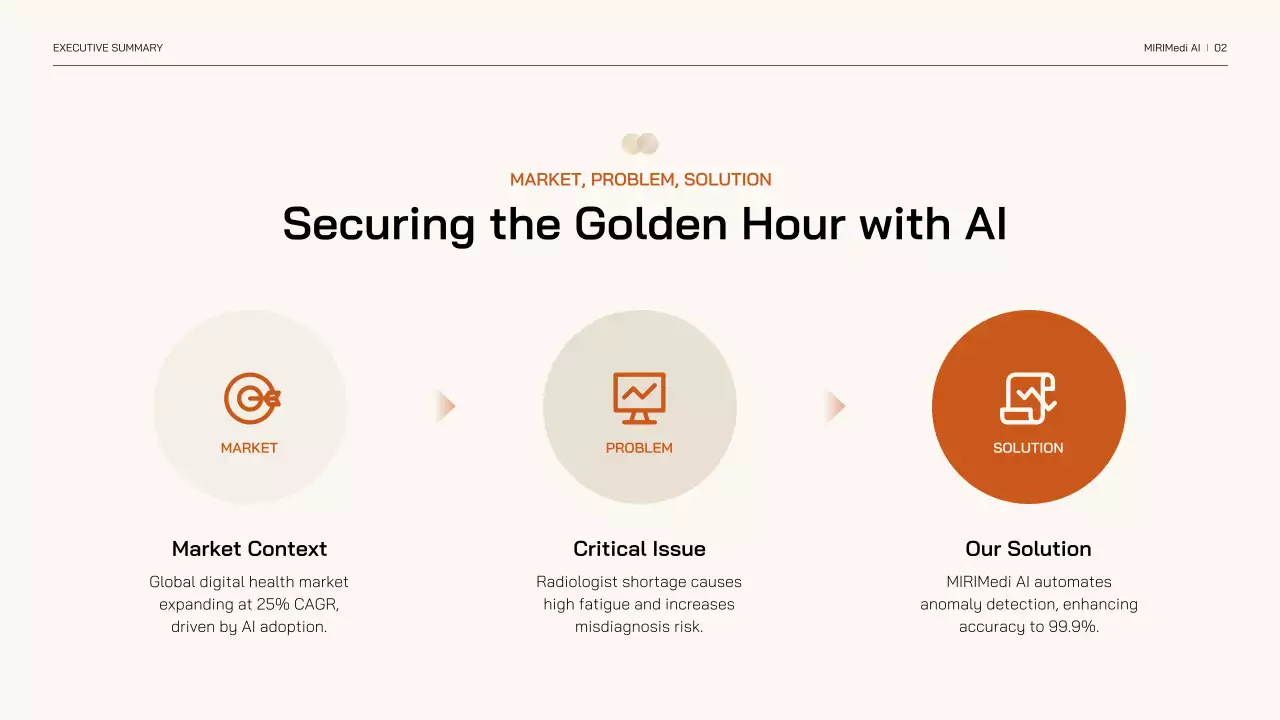 EXECUTIVE SUMMARY

MIRIMedi AI | 02

MARKET, PROBLEM, SOLUTION

Securing the Golden Hour with AI

MARKET

PROBLEM

SOLUTION

Market Context

Global digital health market expanding at 25% CAGR, driven by AI adoption.

Critical Issue

Radiologist shortage causes high fatigue and increases misdiagnosis risk.

Our Solution

MIRIMedi AI automates anomaly detection, enhancing accuracy to 99.9%.